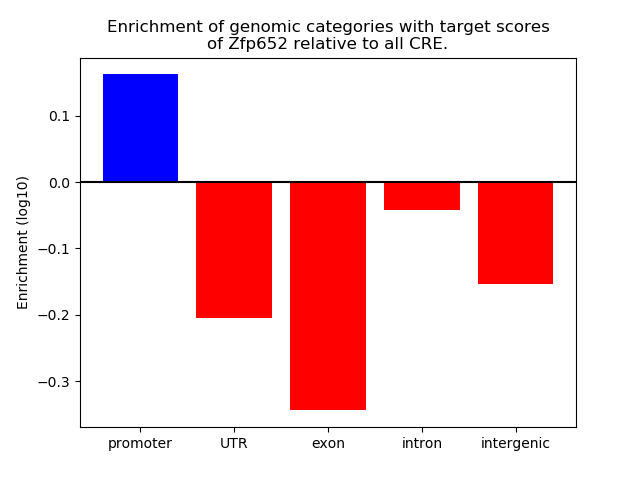 Enrichment of genomic categories with target scores of Zfp652 relative to all CRE.

Enrichment (log10)

0.1
0.0
−0.1
−0.2
−0.3

promoter
UTR
exon
intron
intergenic